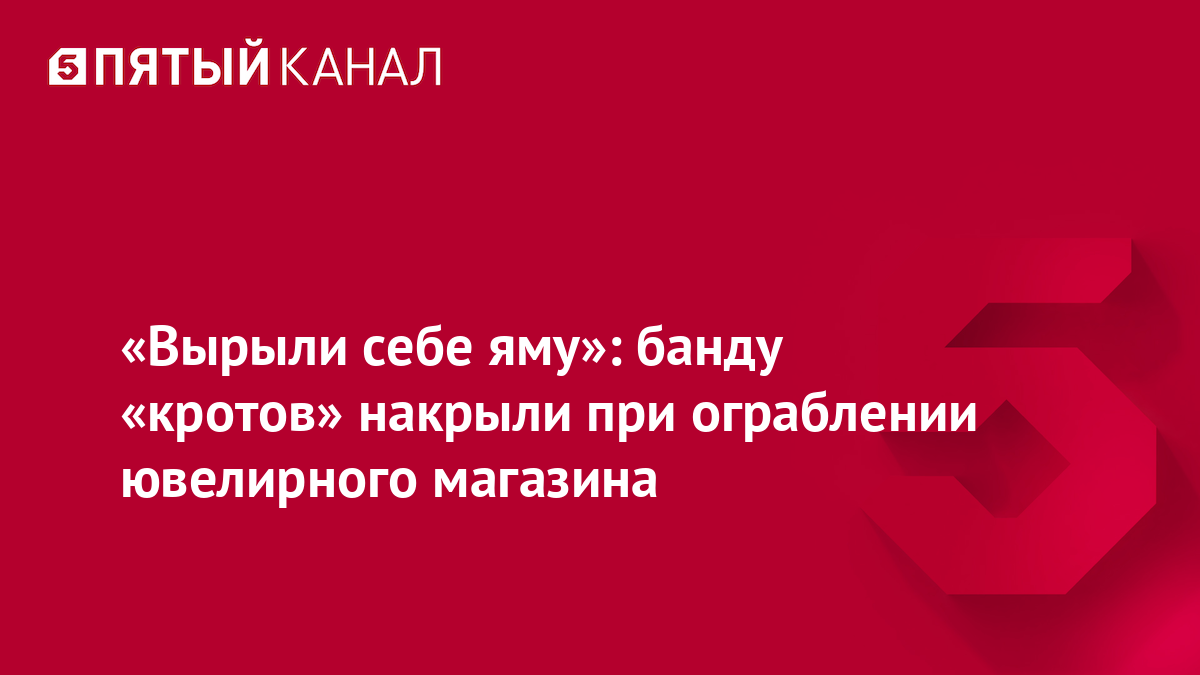 5 ПЯТЫЙ КАНАЛ

«Вырыли себе яму»: банду «кротов» накрыли при ограблении ювелирного магазина